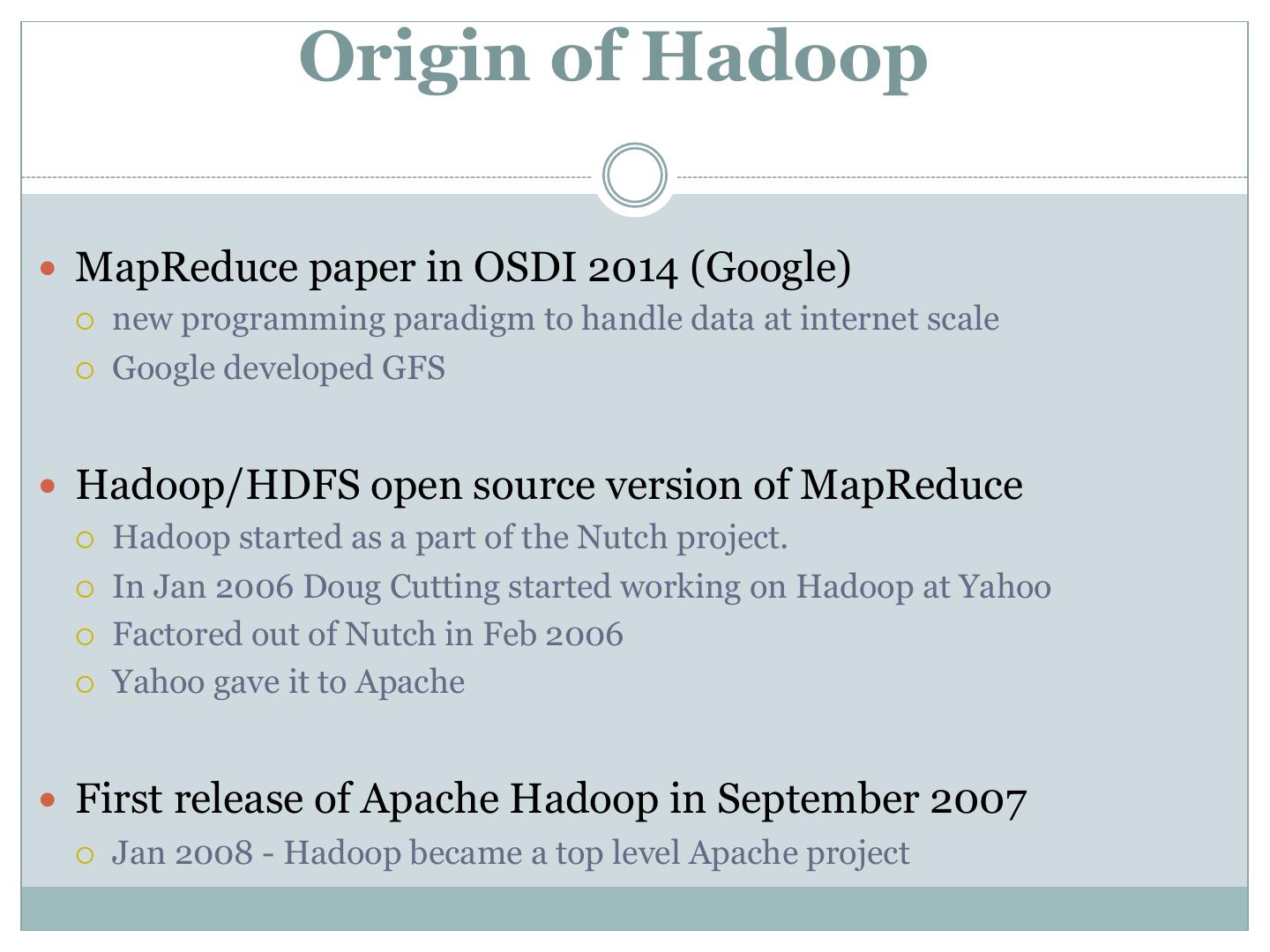 Origin of Hadoop

- MapReduce paper in OSDI 2014 (Google)
  - new programming paradigm to handle data at internet scale
  - Google developed GFS

- Hadoop/HDFS open source version of MapReduce
  - Hadoop started as a part of the Nutch project.
  - In Jan 2006 Doug Cutting started working on Hadoop at Yahoo
  - Factored out of Nutch in Feb 2006
  - Yahoo gave it to Apache

- First release of Apache Hadoop in September 2007
  - Jan 2008 - Hadoop became a top level Apache project